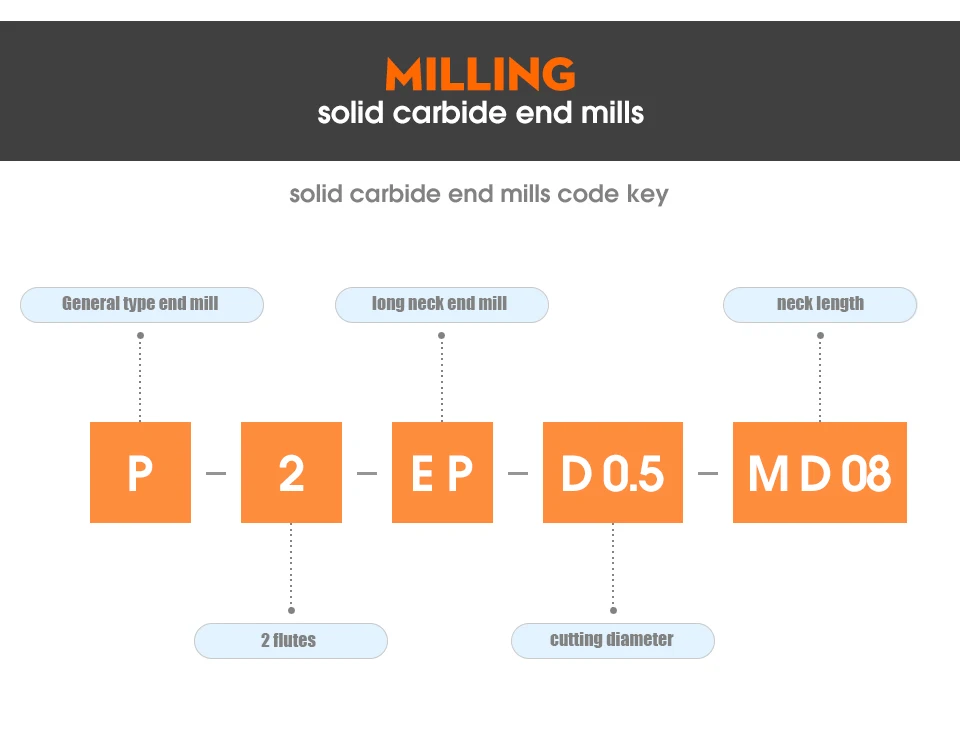 MILLING
solid carbide end mills

solid carbide end mills code key

General type end mill

long neck end mill

neck length

P – 2 – EP – D0.5 – MD08

2 flutes

cutting diameter